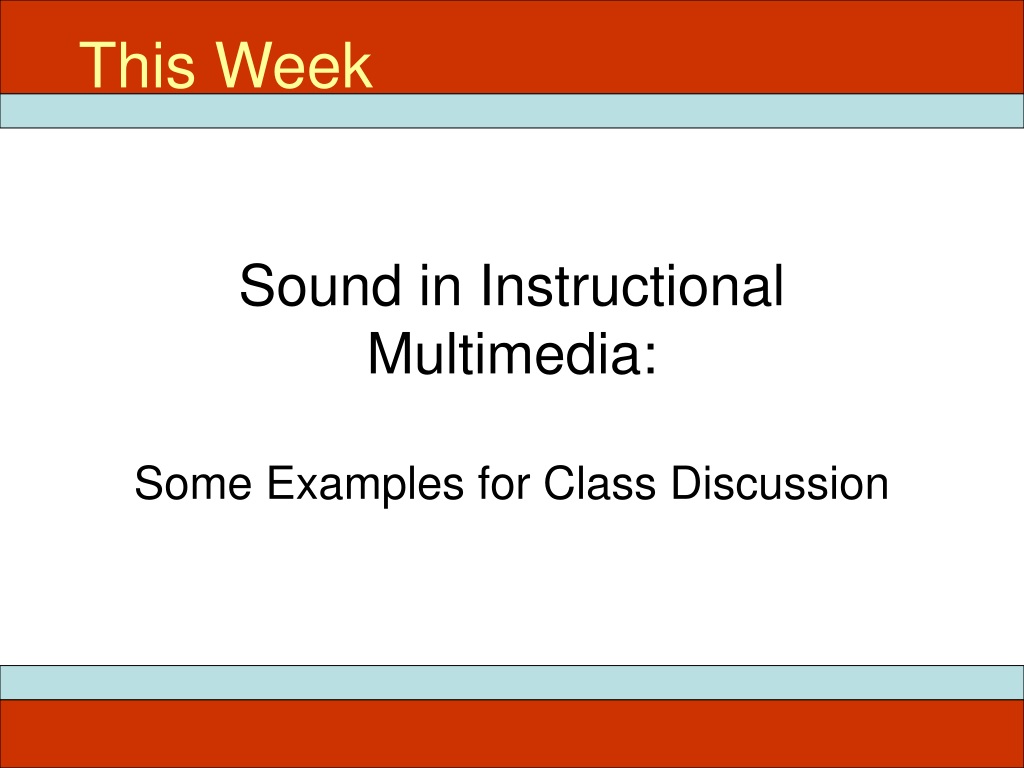 This Week

Sound in Instructional Multimedia:

Some Examples for Class Discussion